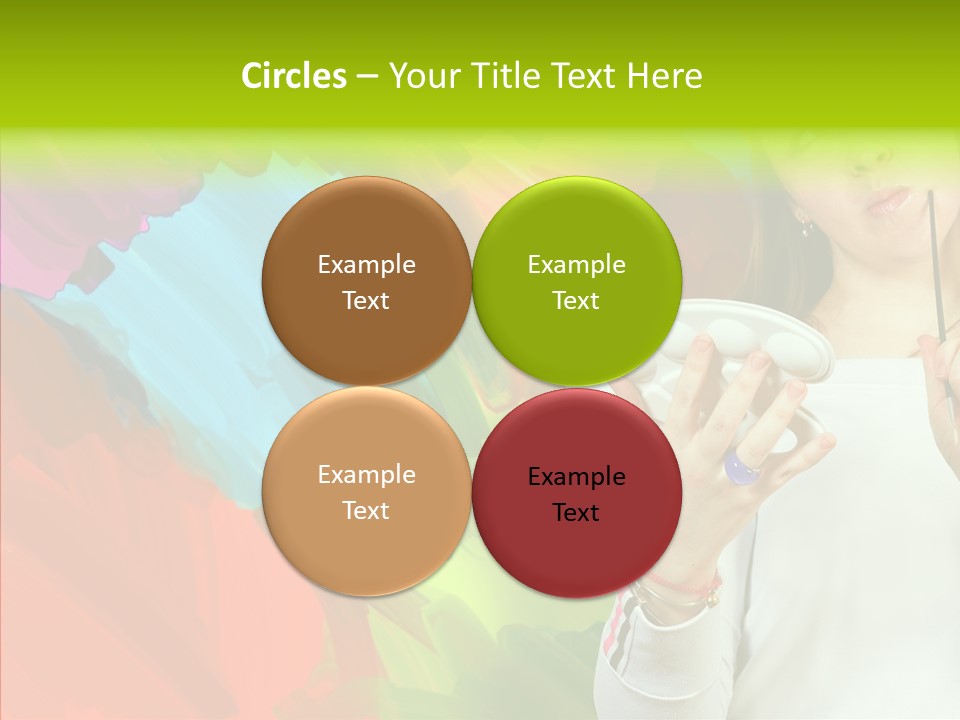 Circles – Your Title Text Here

Example Text

Example Text

Example Text

Example Text